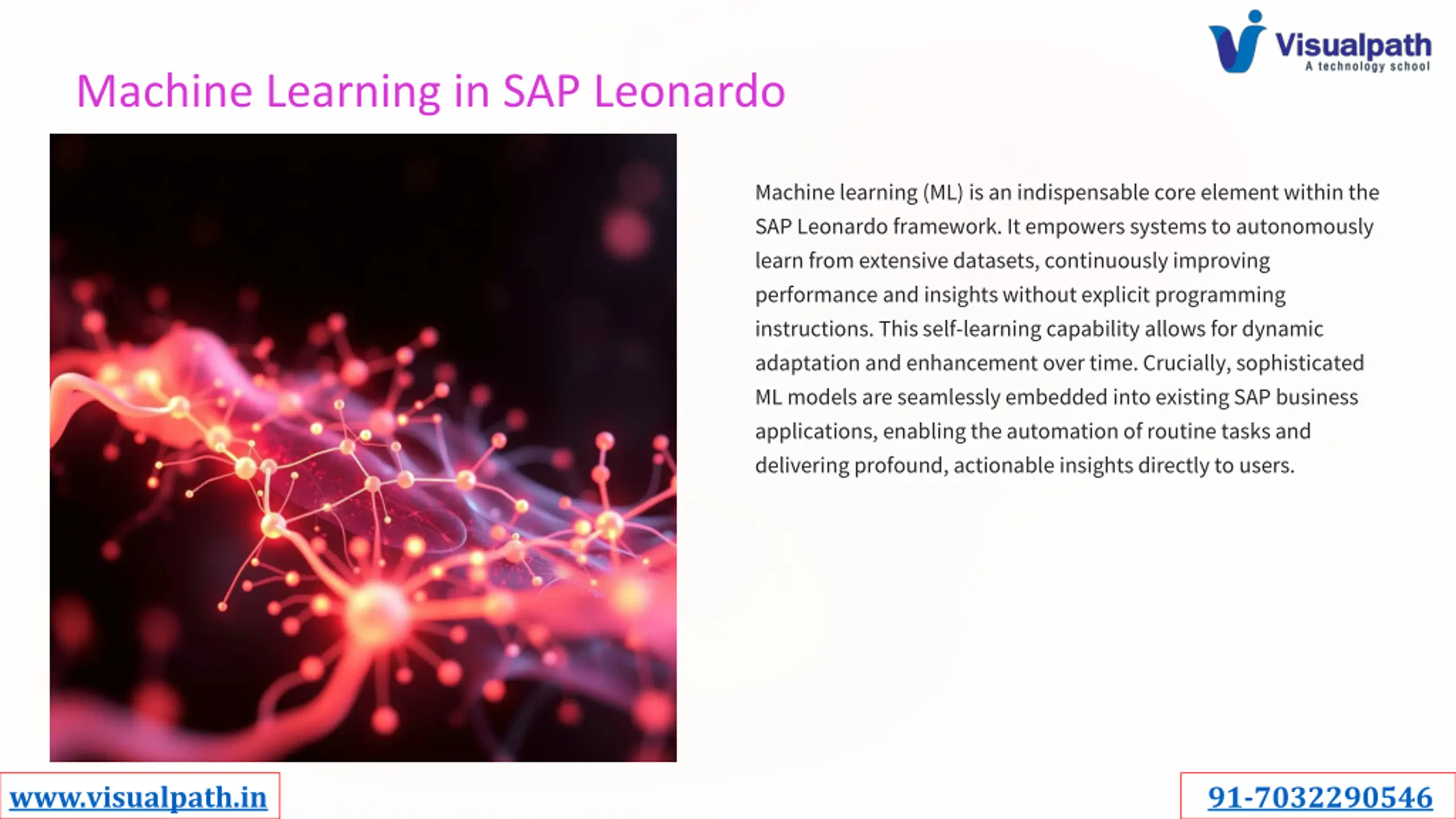 Visualpath
A technology school

Machine Learning in SAP Leonardo

Machine learning (ML) is an indispensable core element within the SAP Leonardo framework. It empowers systems to autonomously learn from extensive datasets, continuously improving performance and insights without explicit programming instructions. This self-learning capability allows for dynamic adaptation and enhancement over time. Crucially, sophisticated ML models are seamlessly embedded into existing SAP business applications, enabling the automation of routine tasks and delivering profound, actionable insights directly to users.

www.visualpath.in

91-7032290546